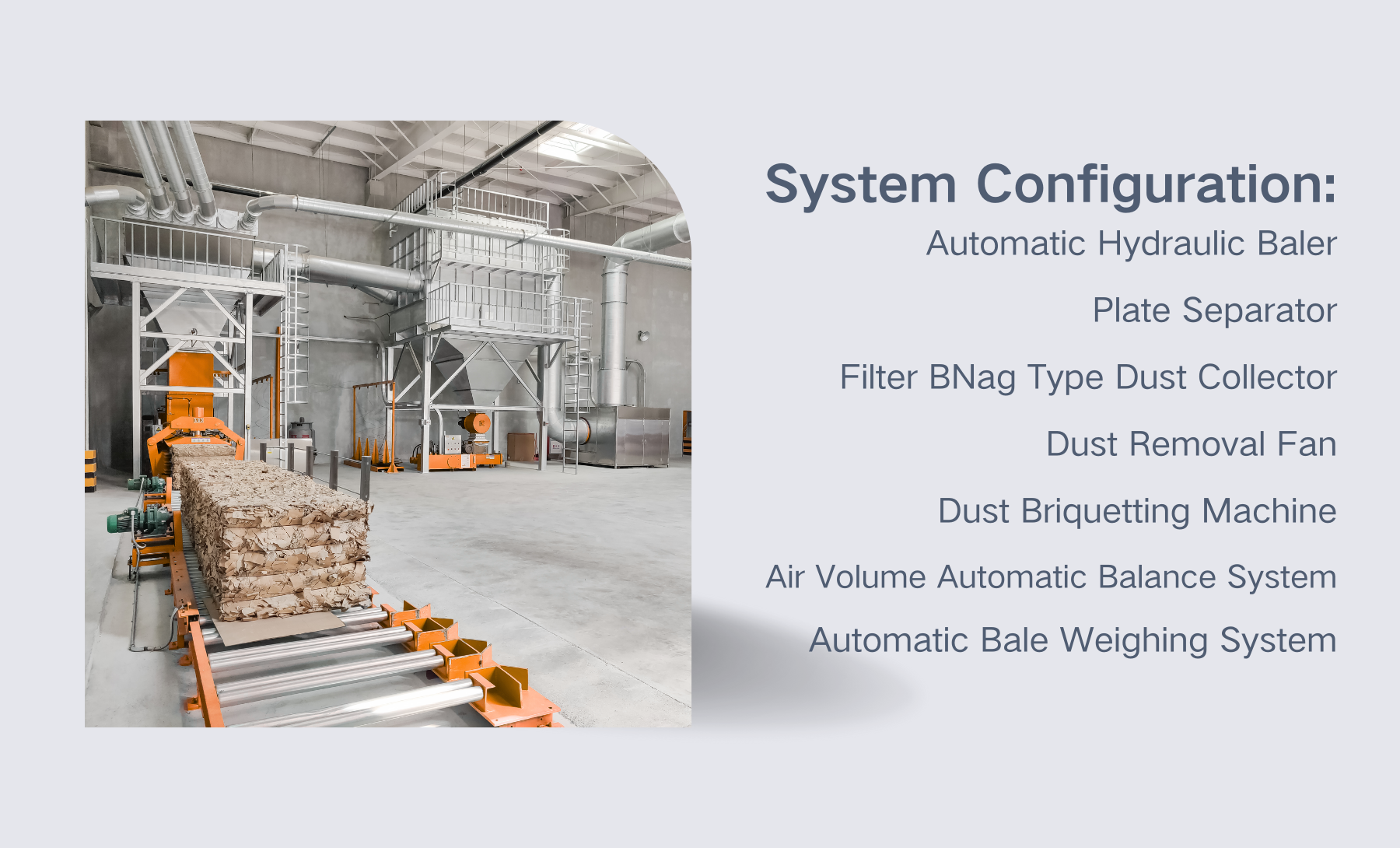 System Configuration:

Automatic Hydraulic Baler

Plate Separator

Filter BNag Type Dust Collector

Dust Removal Fan

Dust Briquetting Machine

Air Volume Automatic Balance System

Automatic Bale Weighing System